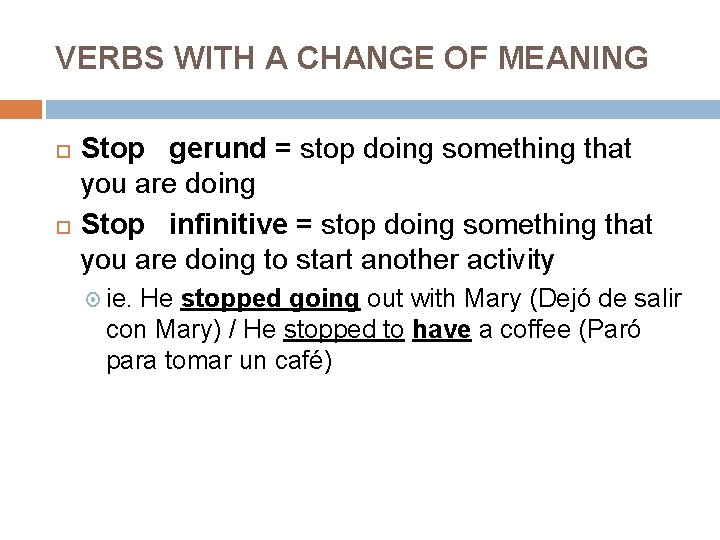 VERBS WITH A CHANGE OF MEANING

Stop gerund = stop doing something that you are doing

Stop infinitive = stop doing something that you are doing to start another activity

ie. He stopped going out with Mary (Dejó de salir con Mary) / He stopped to have a coffee (Paró para tomar un café)